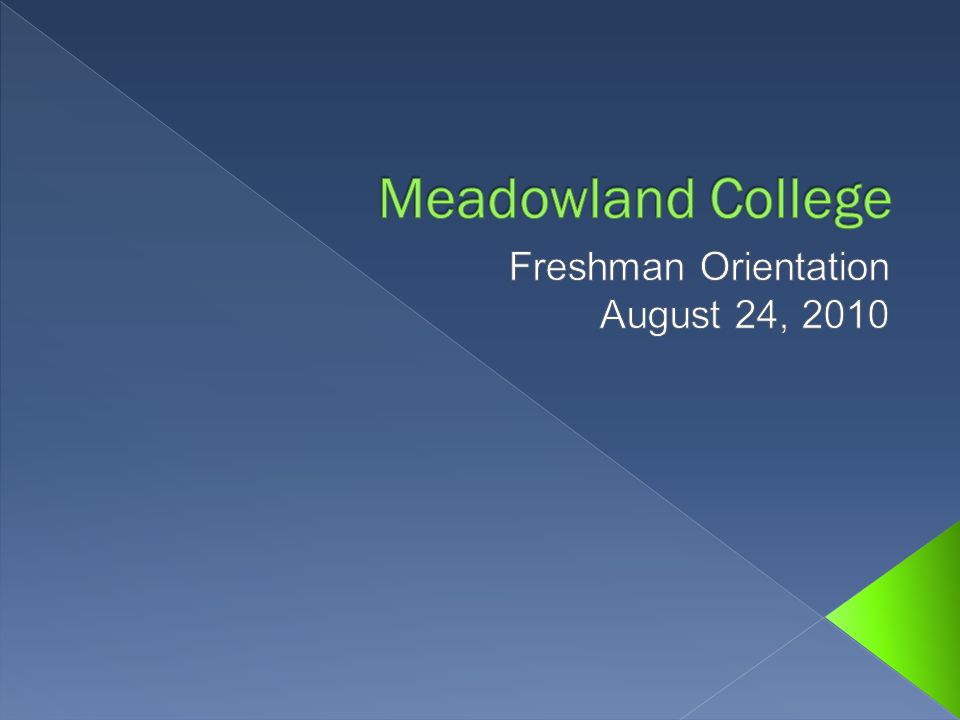 Meadowland College

Freshman Orientation
August 24, 2010